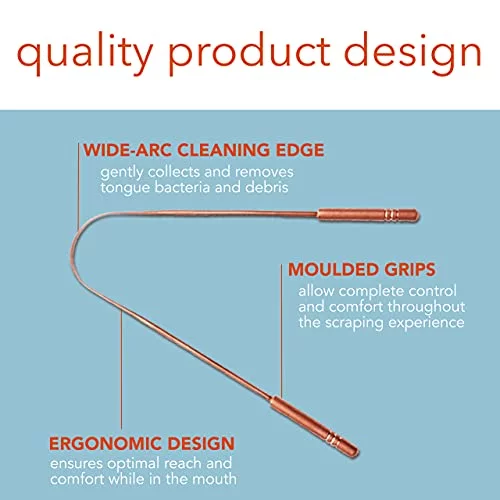 quality product design

WIDE-ARC CLEANING EDGE
gently collects and removes tongue bacteria and debris

MOULDED GRIPS
allow complete control and comfort throughout the scraping experience

ERGONOMIC DESIGN
ensures optimal reach and comfort while in the mouth